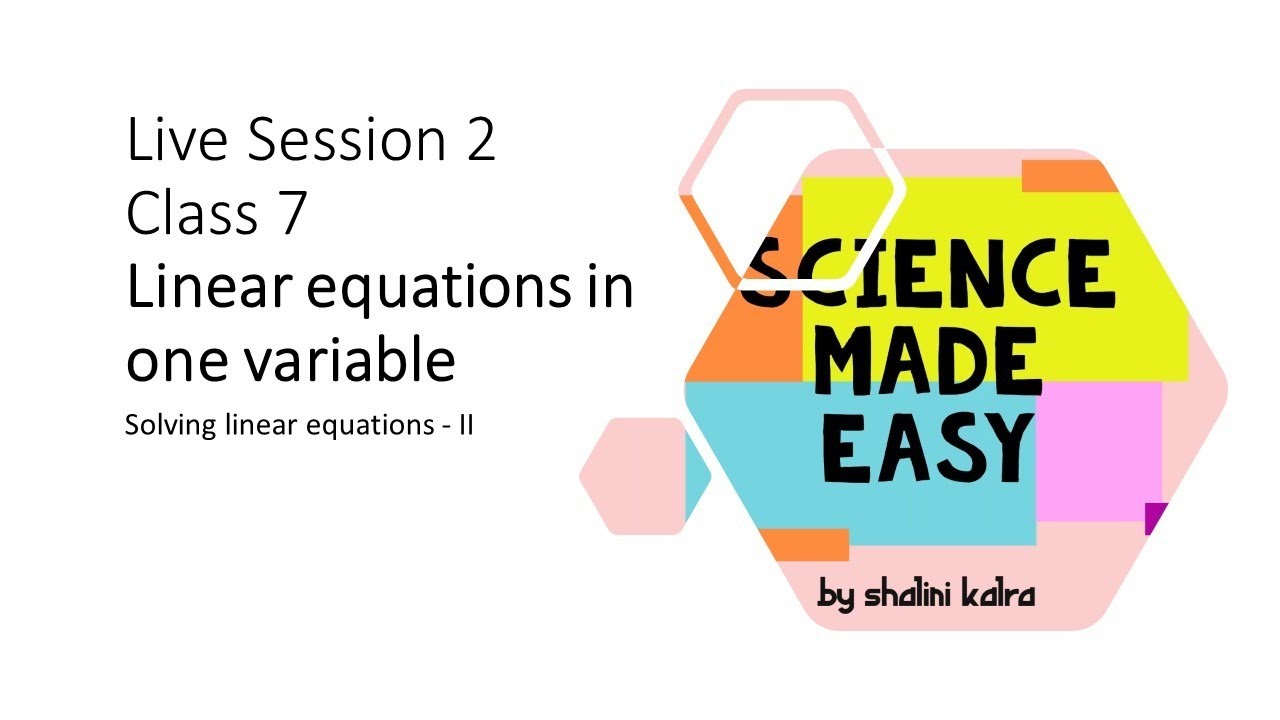 Live Session 2
Class 7
Linear equations in one variable

Solving linear equations - II

SCIENCE MADE EASY

by shalini kalra